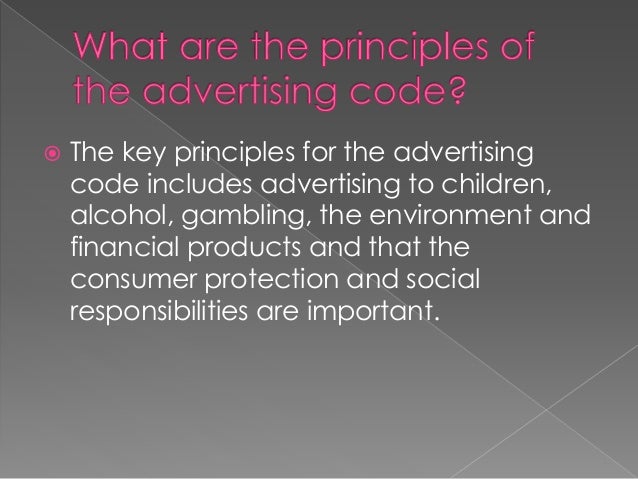 What are the principles of the advertising code?

The key principles for the advertising code includes advertising to children, alcohol, gambling, the environment and financial products and that the consumer protection and social responsibilities are important.